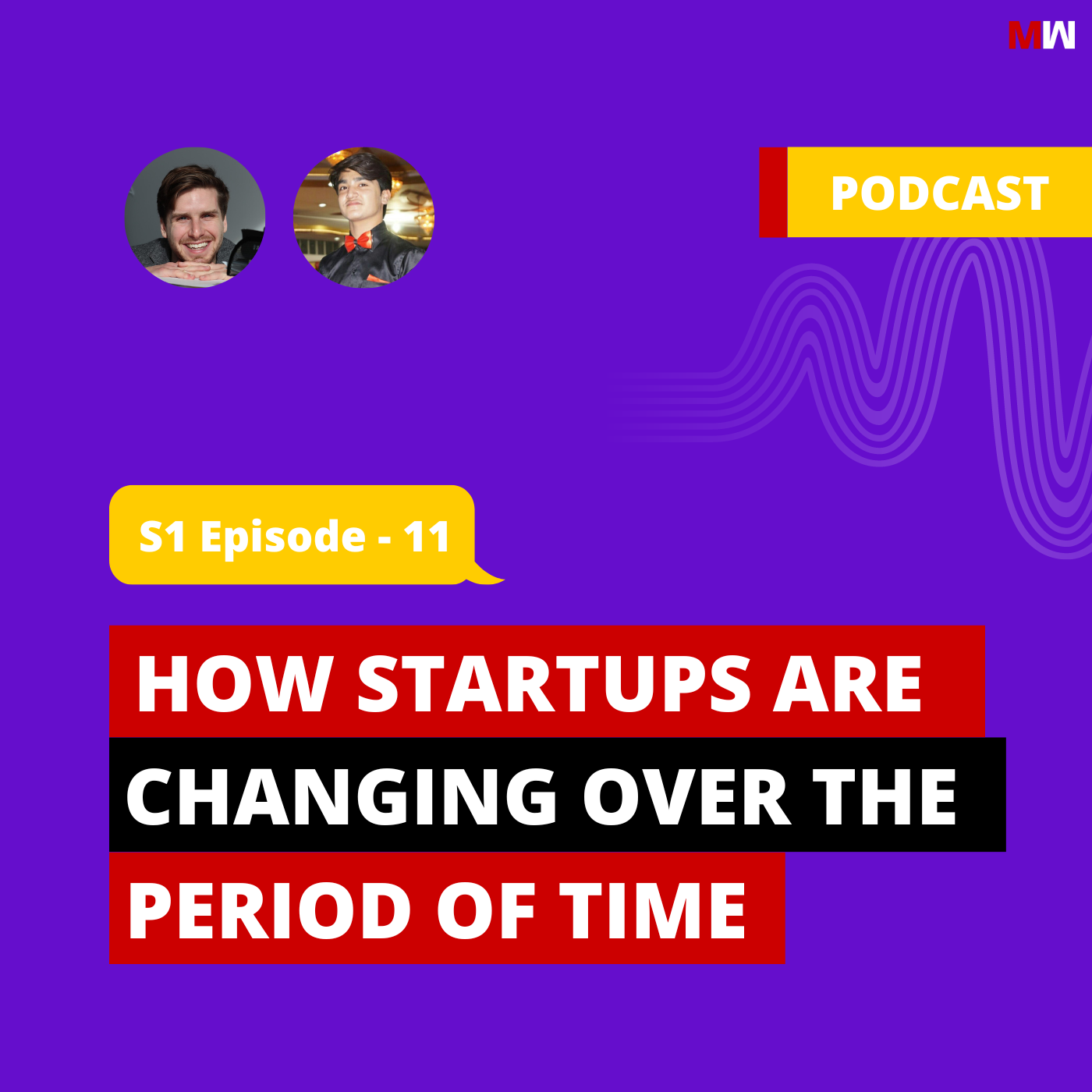 MW

PODCAST

S1 Episode - 11

HOW STARTUPS ARE CHANGING OVER THE PERIOD OF TIME